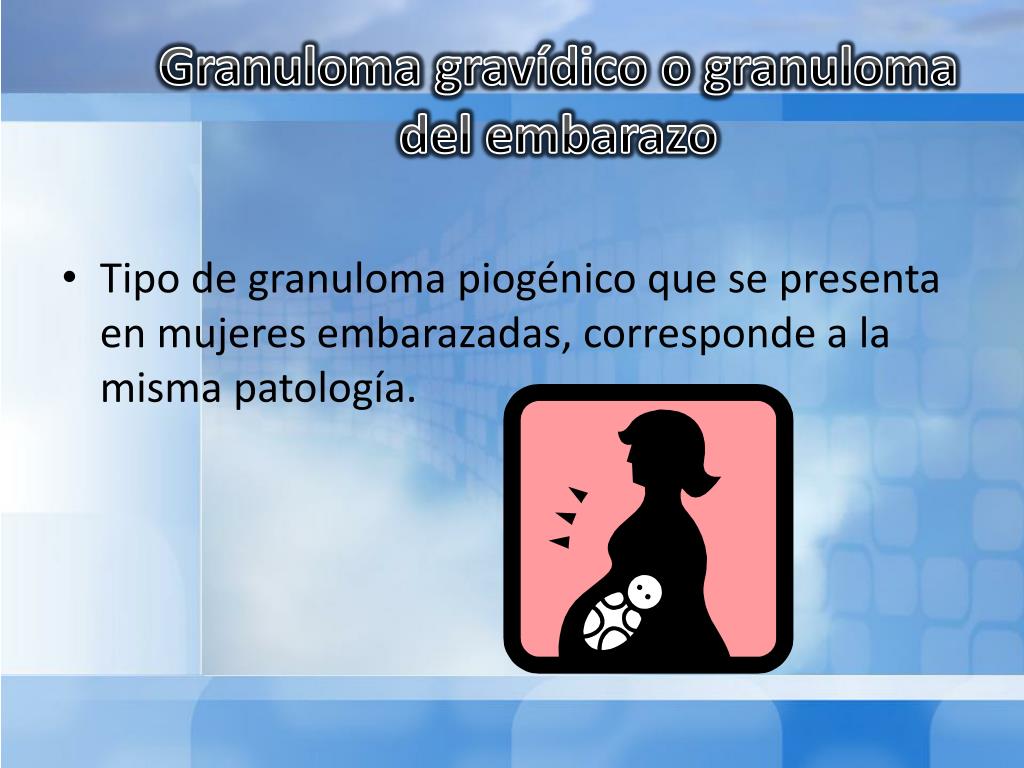 Granuloma gravídico o granuloma del embarazo

• Tipo de granuloma piogénico que se presenta en mujeres embarazadas, corresponde a la misma patología.